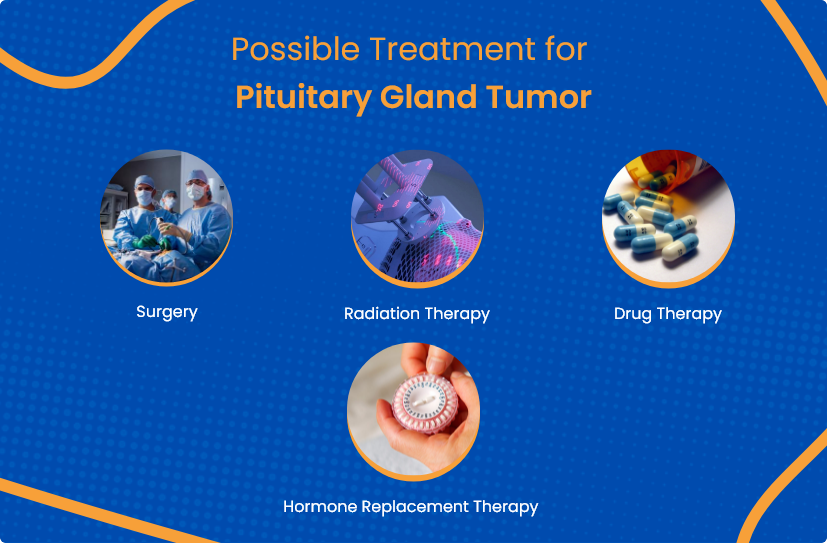 Possible Treatment for
Pituitary Gland Tumor

Surgery

Radiation Therapy

Drug Therapy

Hormone Replacement Therapy